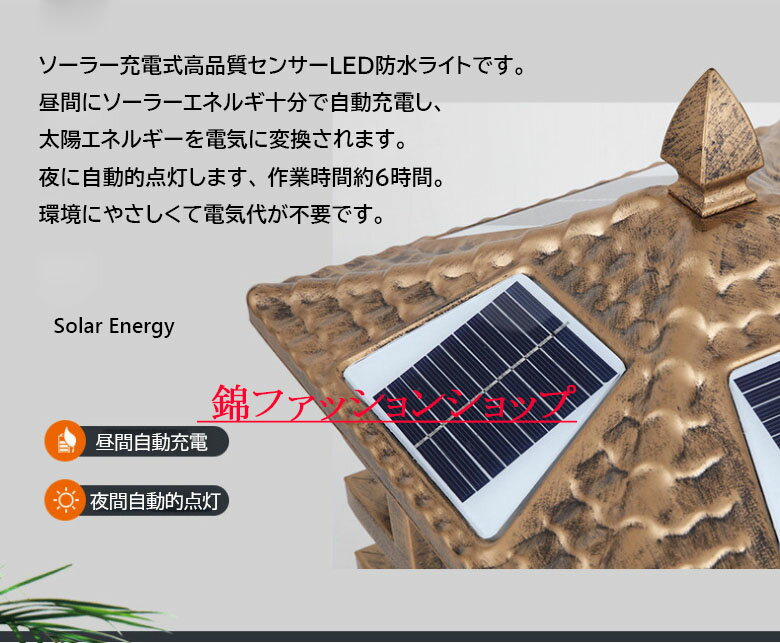 ソーラー充電式高品質センサーLED防水ライトです。
昼間にソーラーエネルギ十分で自動充電し、
太陽エネルギーを電気に変換されます。
夜に自動的点灯します、作業時間約6時間。
環境にやさしくて電気代が不要です。

Solar Energy

錦ファッションショップ

昼間自動充電

夜間自動的点灯